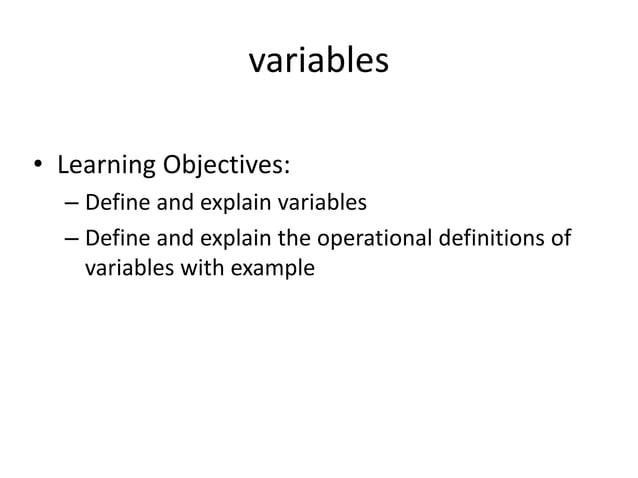 variables

• Learning Objectives:
– Define and explain variables
– Define and explain the operational definitions of variables with example